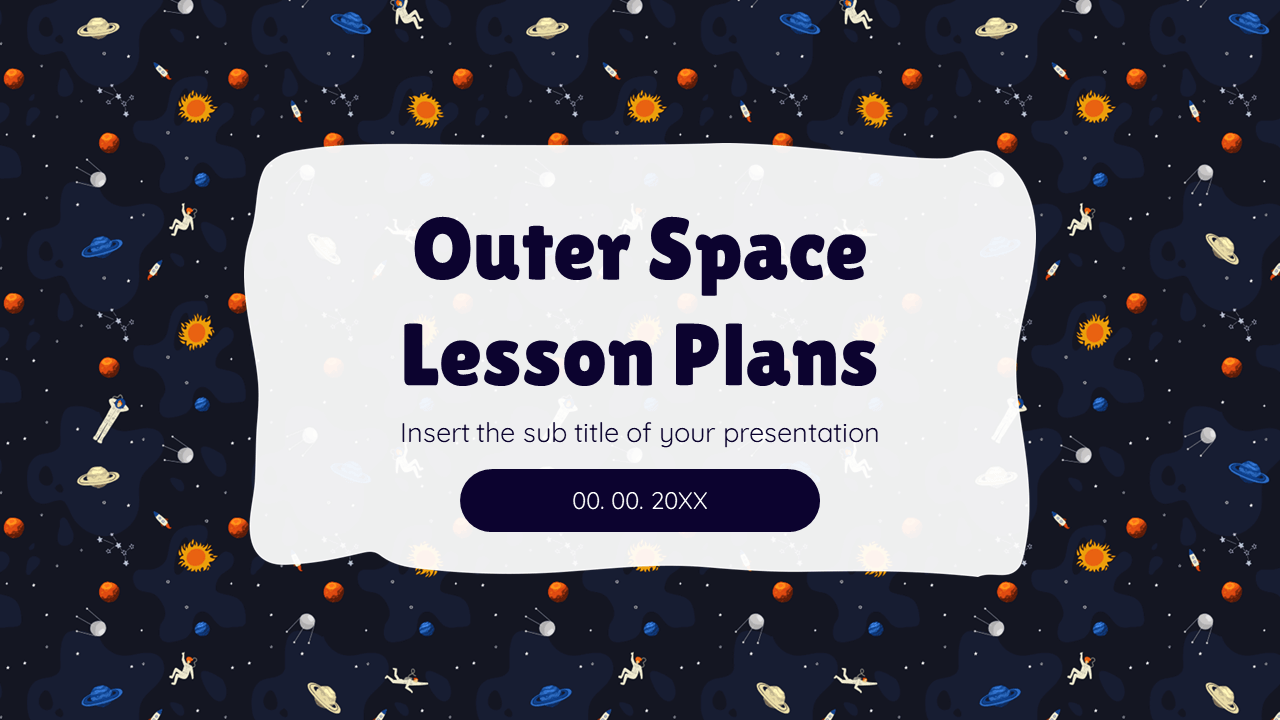 Outer Space Lesson Plans

Insert the sub title of your presentation

00. 00. 20XX